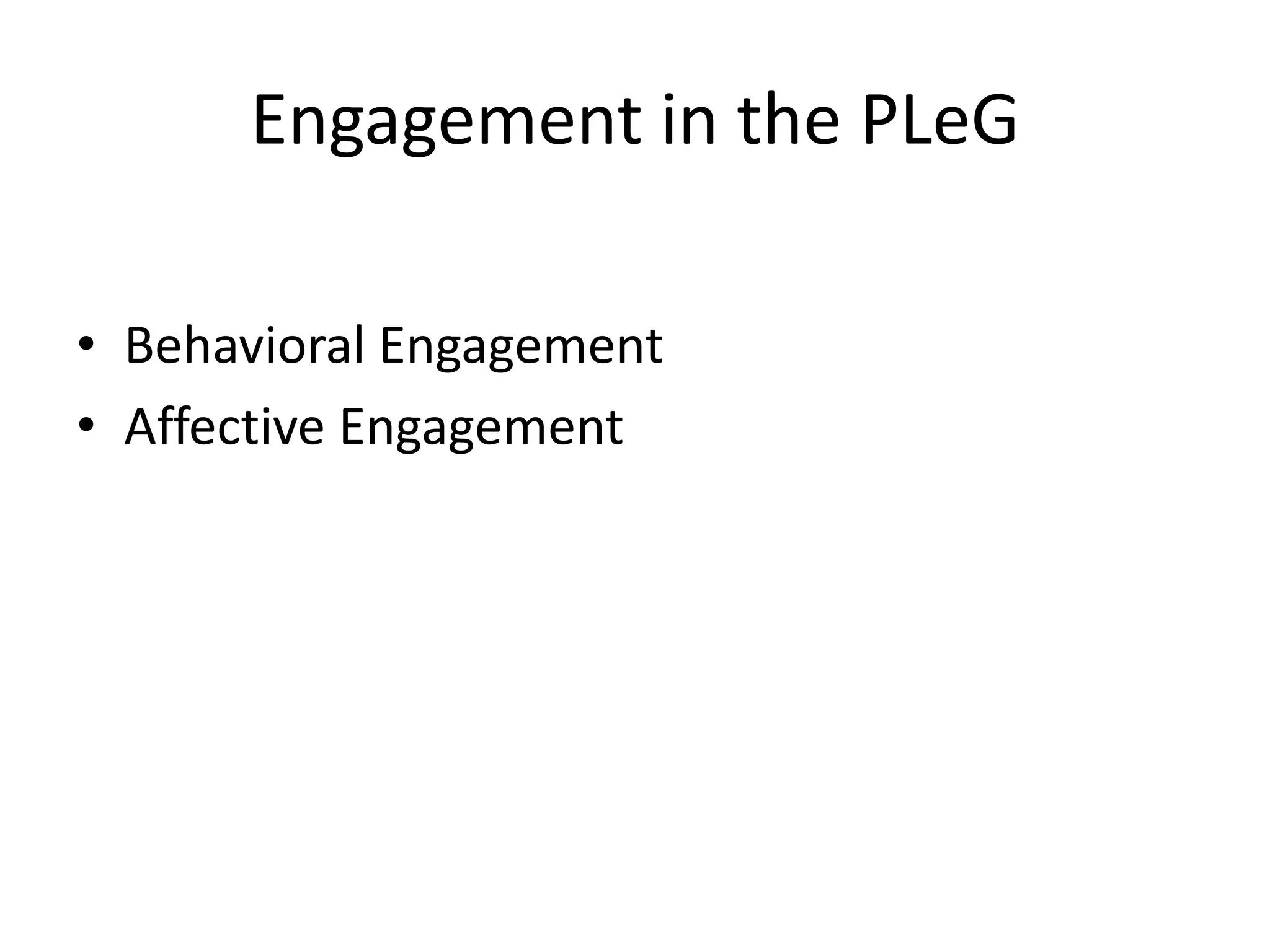 Engagement in the PLeG

• Behavioral Engagement
• Affective Engagement